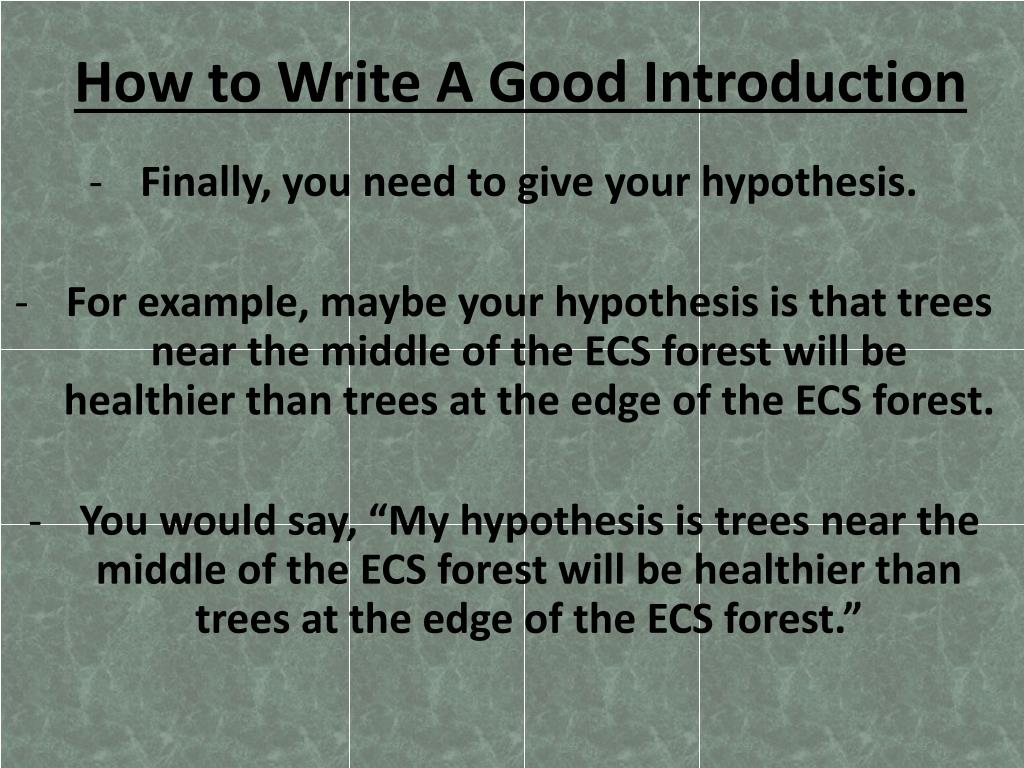 How to Write A Good Introduction

- Finally, you need to give your hypothesis.

- For example, maybe your hypothesis is that trees near the middle of the ECS forest will be healthier than trees at the edge of the ECS forest.

- You would say, “My hypothesis is trees near the middle of the ECS forest will be healthier than trees at the edge of the ECS forest.”